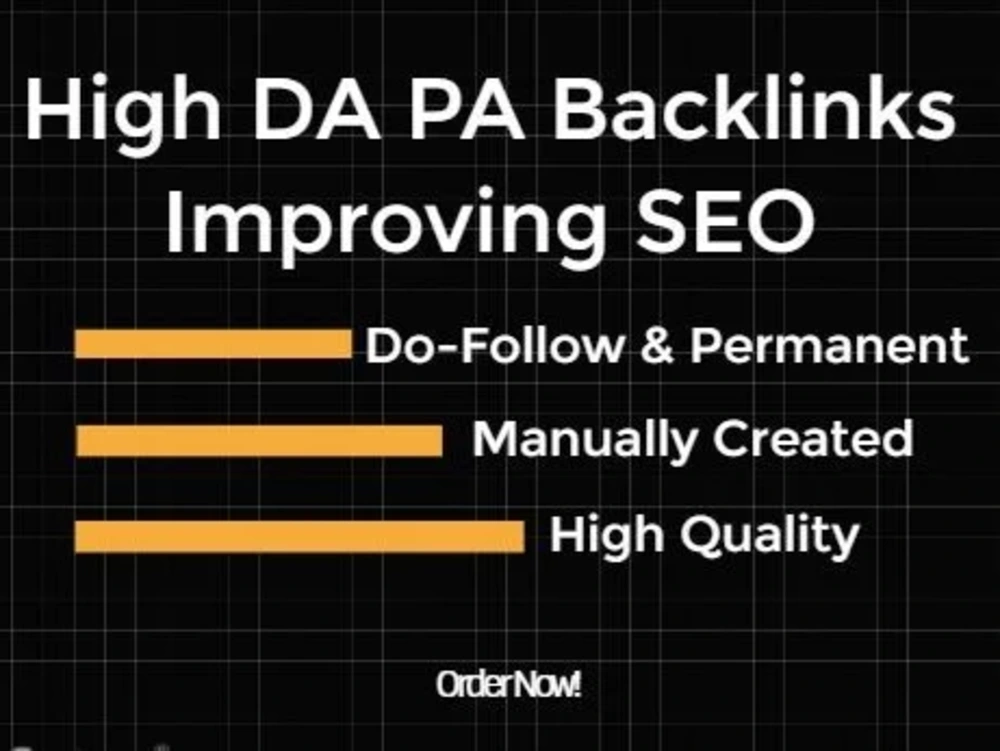 High DA PA Backlinks Improving SEO

Do-Follow & Permanent

Manually Created

High Quality

Order Now!